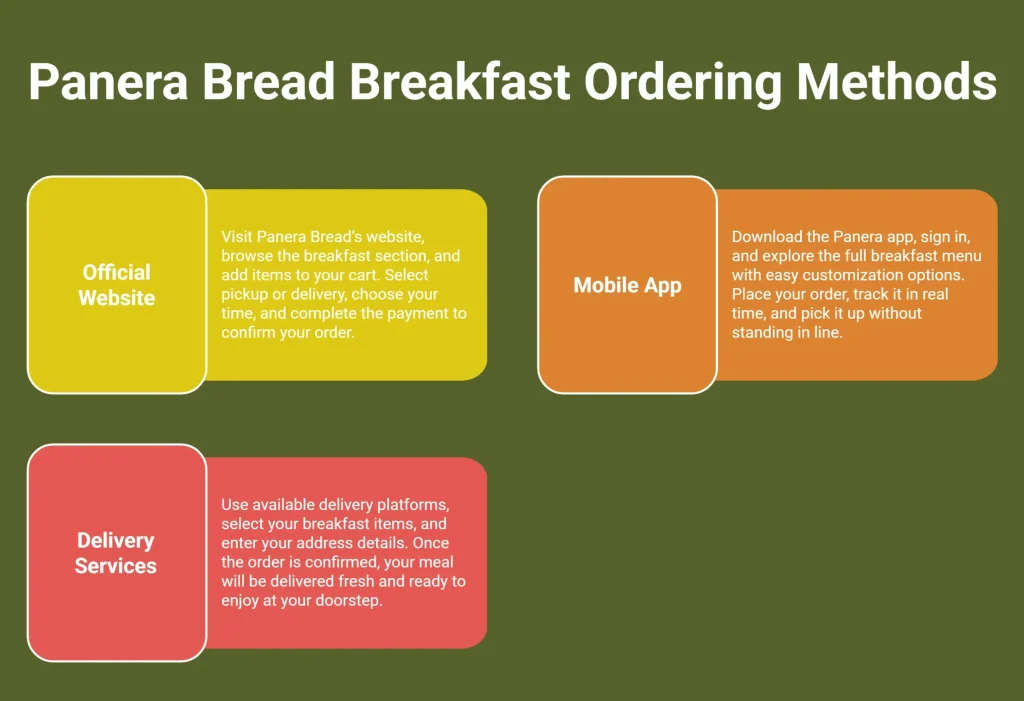 Panera Bread Breakfast Ordering Methods

Official Website

Visit Panera Bread's website, browse the breakfast section, and add items to your cart. Select pickup or delivery, choose your time, and complete the payment to confirm your order.

Mobile App

Download the Panera app, sign in, and explore the full breakfast menu with easy customization options. Place your order, track it in real time, and pick it up without standing in line.

Delivery Services

Use available delivery platforms, select your breakfast items, and enter your address details. Once the order is confirmed, your meal will be delivered fresh and ready to enjoy at your doorstep.